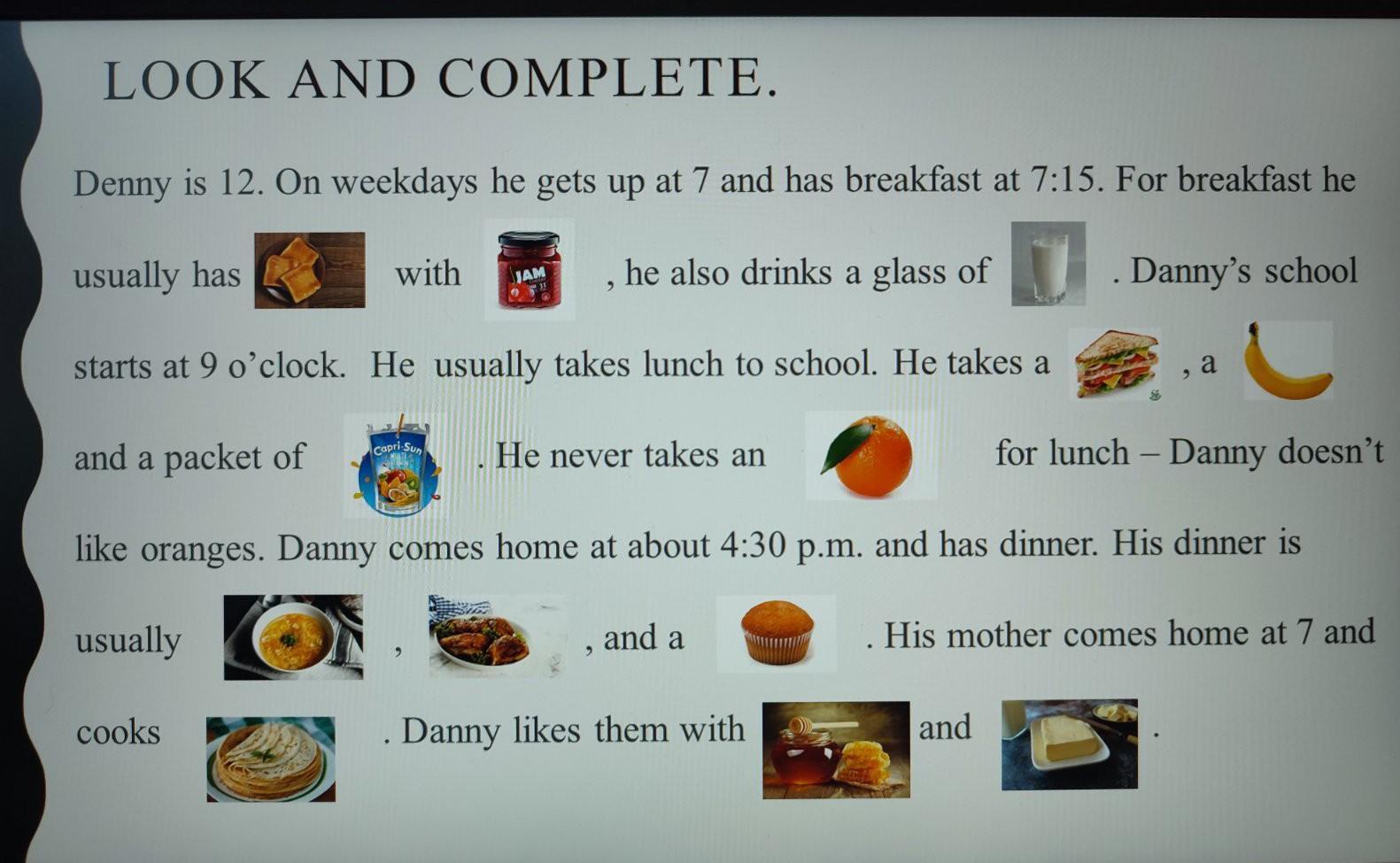 LOOK AND COMPLETE.

Denny is 12. On weekdays he gets up at 7 and has breakfast at 7:15. For breakfast he usually has with JAM , he also drinks a glass of . Danny's school starts at 9 o'clock. He usually takes lunch to school. He takes a , a and a packet of Capri-Sun . He never takes an for lunch – Danny doesn't like oranges. Danny comes home at about 4:30 p.m. and has dinner. His dinner is usually , , and a . His mother comes home at 7 and cooks . Danny likes them with and .